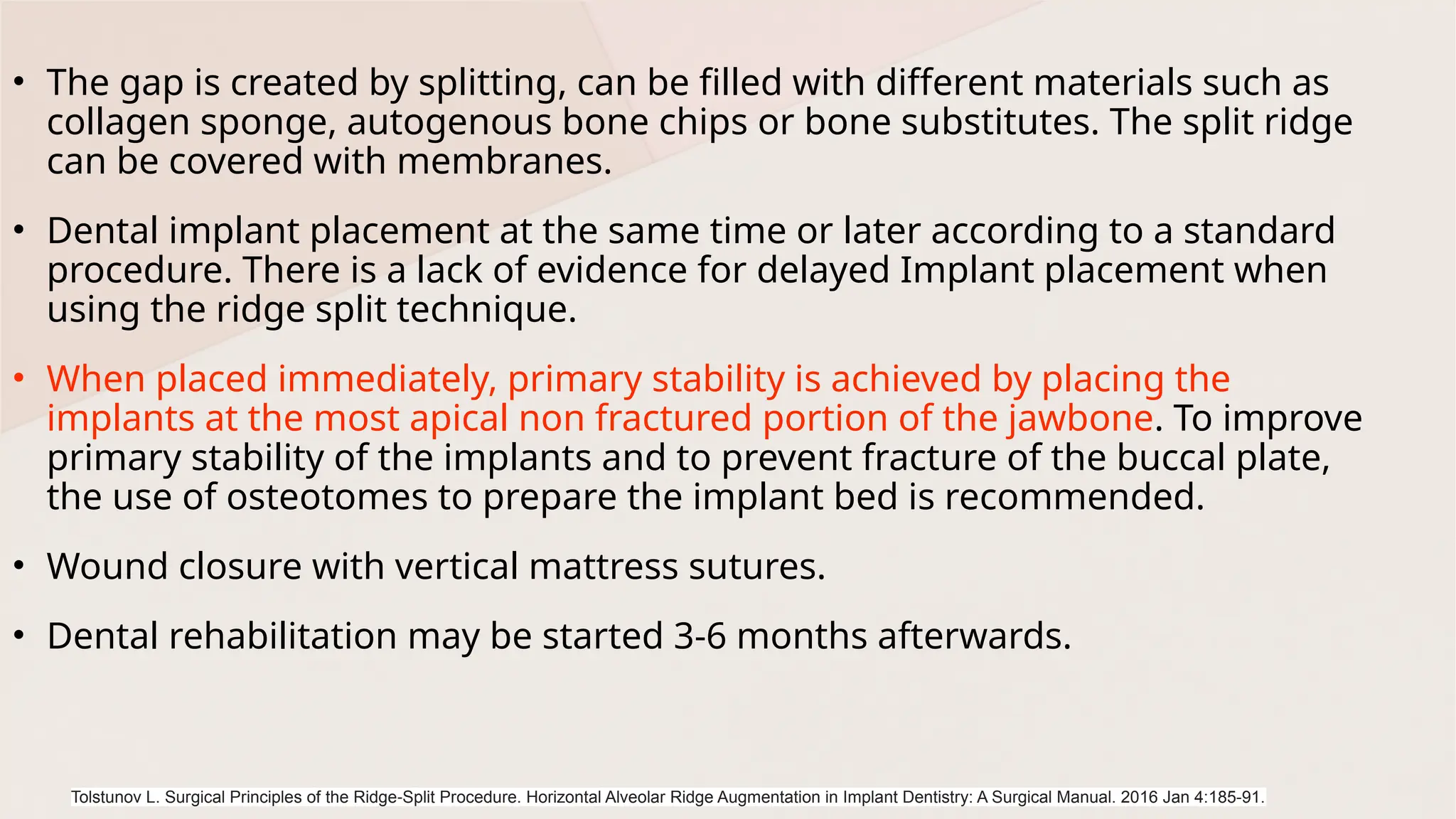 • The gap is created by splitting, can be filled with different materials such as collagen sponge, autogenous bone chips or bone substitutes. The split ridge can be covered with membranes.

• Dental implant placement at the same time or later according to a standard procedure. There is a lack of evidence for delayed Implant placement when using the ridge split technique.

• When placed immediately, primary stability is achieved by placing the implants at the most apical non fractured portion of the jawbone. To improve primary stability of the implants and to prevent fracture of the buccal plate, the use of osteotomes to prepare the implant bed is recommended.

• Wound closure with vertical mattress sutures.

• Dental rehabilitation may be started 3-6 months afterwards.

Tolstunov L. Surgical Principles of the Ridge-Split Procedure. Horizontal Alveolar Ridge Augmentation in Implant Dentistry: A Surgical Manual. 2016 Jan 4:185-91.